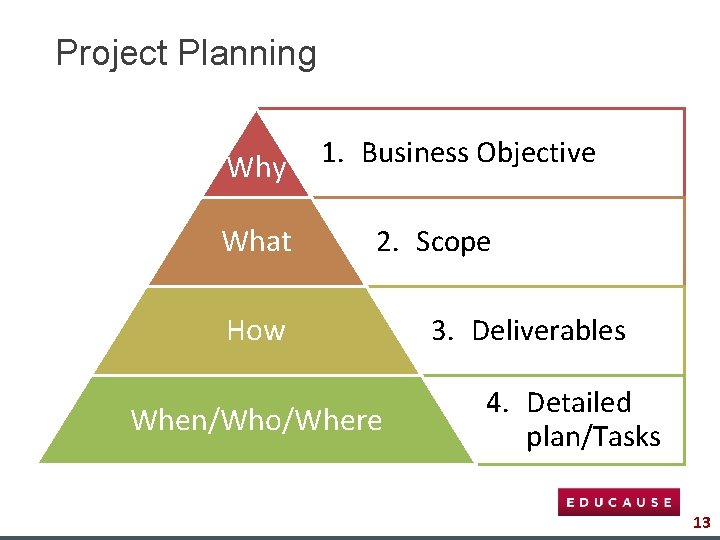 Project Planning

Why

1. Business Objective

What

2. Scope

How

3. Deliverables

When/Who/Where

4. Detailed plan/Tasks

EDUCAUSE

13